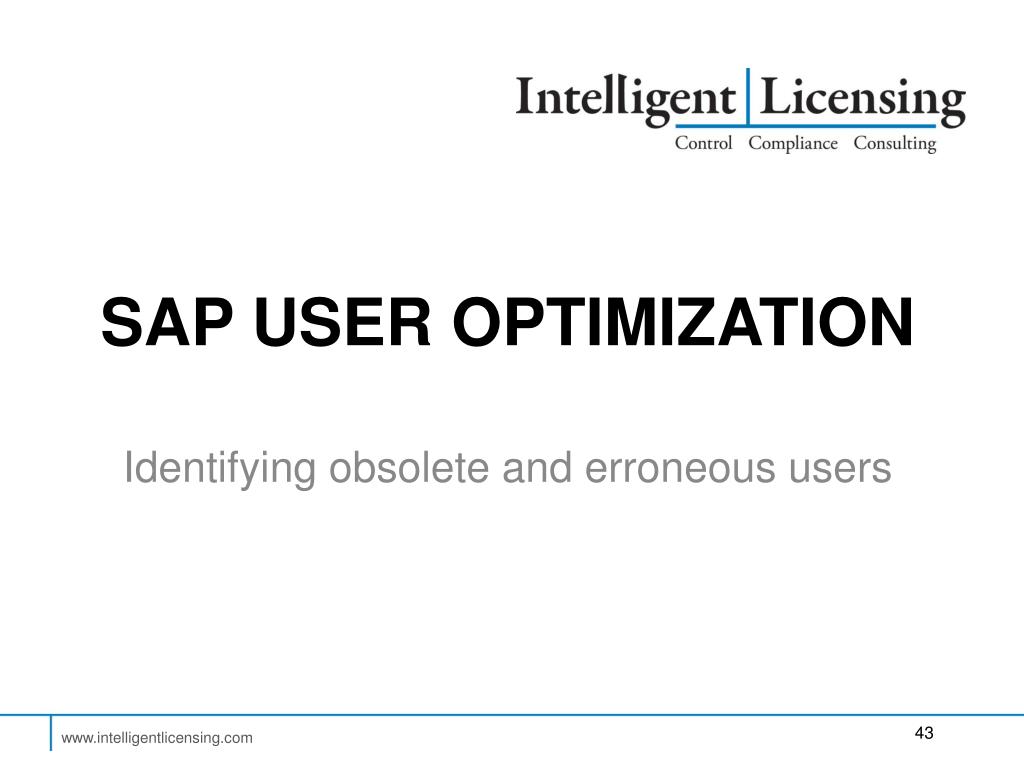 Intelligent Licensing
Control Compliance Consulting

SAP USER OPTIMIZATION

Identifying obsolete and erroneous users

www.intelligentlicensing.com

43